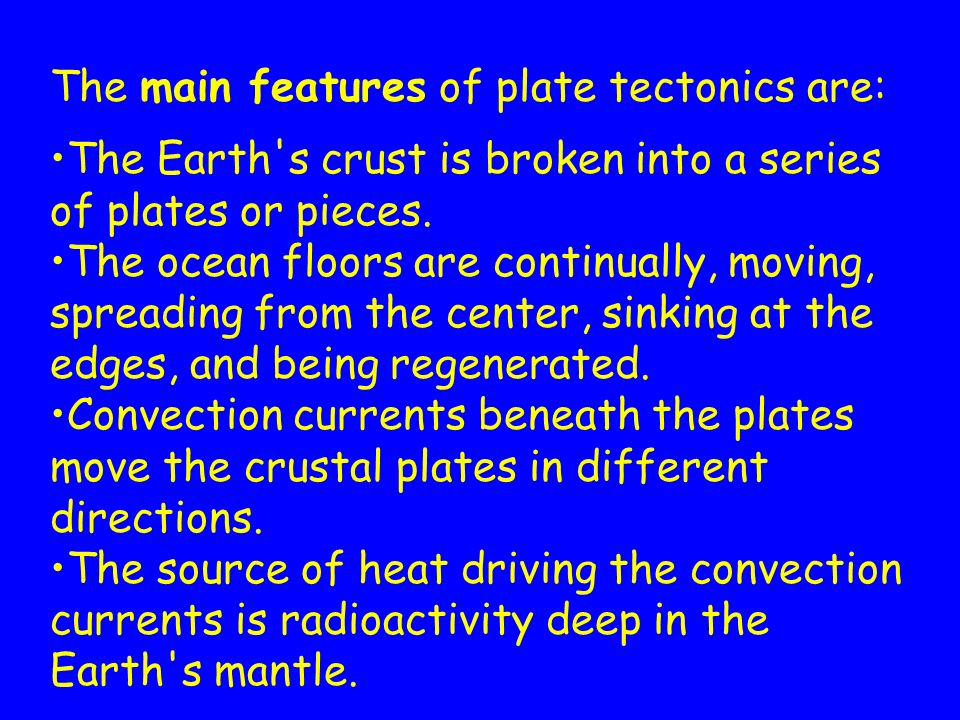 The main features of plate tectonics are:

•The Earth's crust is broken into a series of plates or pieces.
•The ocean floors are continually, moving, spreading from the center, sinking at the edges, and being regenerated.
•Convection currents beneath the plates move the crustal plates in different directions.
•The source of heat driving the convection currents is radioactivity deep in the Earth's mantle.